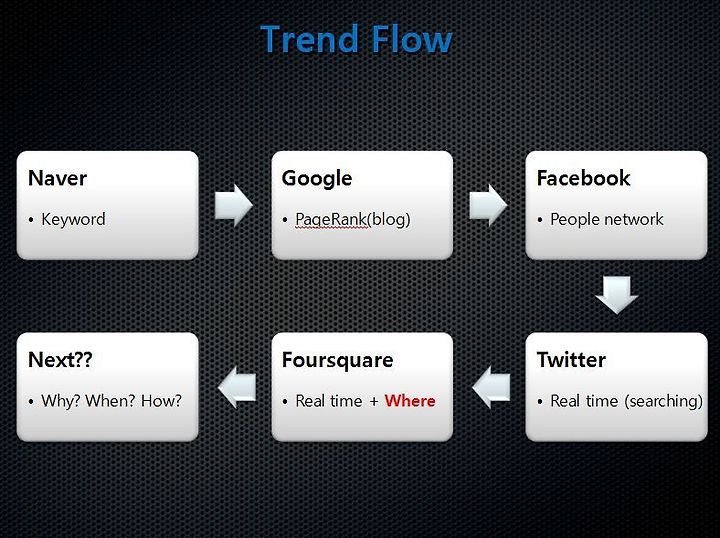 Trend Flow

Naver
• Keyword

Google
• PageRank(blog)

Facebook
• People network

Twitter
• Real time (searching)

Foursquare
• Real time + Where

Next??
• Why? When? How?